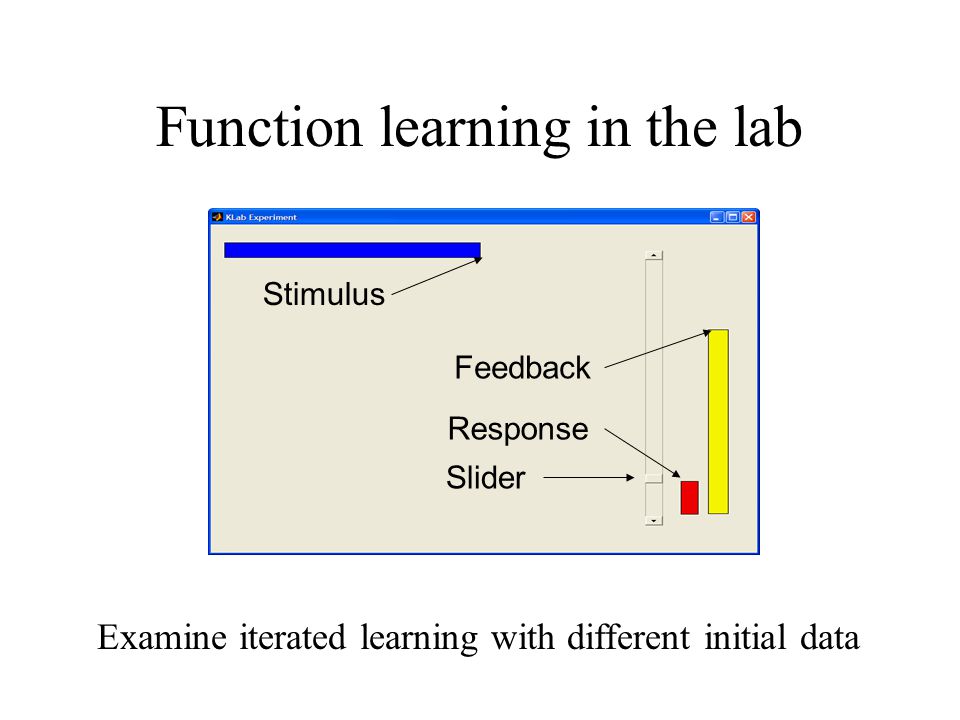 Function learning in the lab

KLab Experiment

Stimulus

Feedback

Response

Slider

Examine iterated learning with different initial data